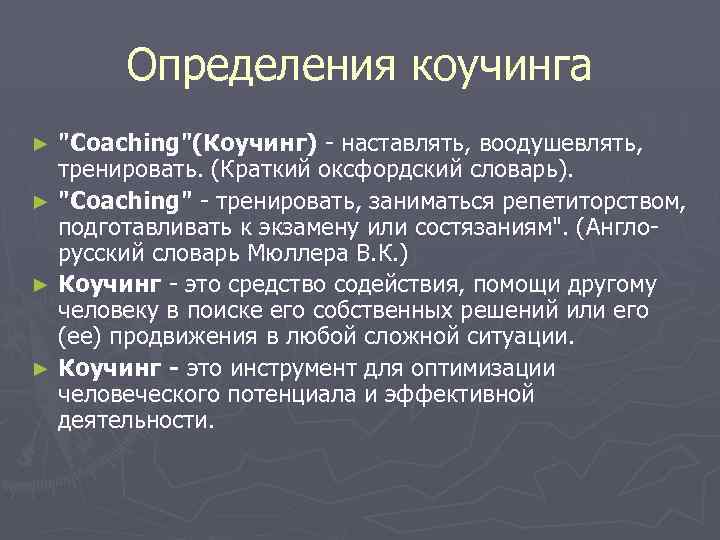 Определения коучинга

► "Coaching"(Коучинг) - наставлять, воодушевлять, тренировать. (Краткий оксфордский словарь).

► "Coaching" - тренировать, заниматься репетиторством, подготавливать к экзамену или состязаниям". (Англо-русский словарь Мюллера В.К.)

► Коучинг - это средство содействия, помощи другому человеку в поиске его собственных решений или его (ее) продвижения в любой сложной ситуации.

► Коучинг - это инструмент для оптимизации человеческого потенциала и эффективной деятельности.